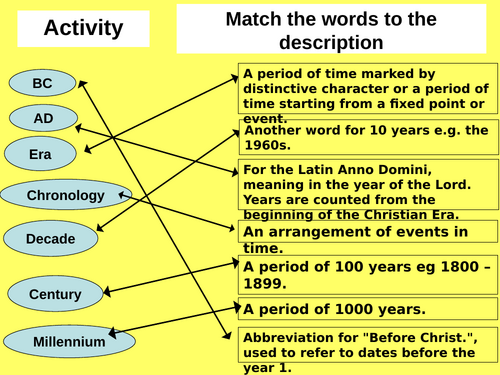 Activity

Match the words to the description

BC

AD

Era

Chronology

Decade

Century

Millennium

A period of time marked by distinctive character or a period of time starting from a fixed point or event.

Another word for 10 years e.g. the 1960s.

For the Latin Anno Domini, meaning in the year of the Lord. Years are counted from the beginning of the Christian Era.

An arrangement of events in time.

A period of 100 years eg 1800 – 1899.

A period of 1000 years.

Abbreviation for "Before Christ.", used to refer to dates before the year 1.